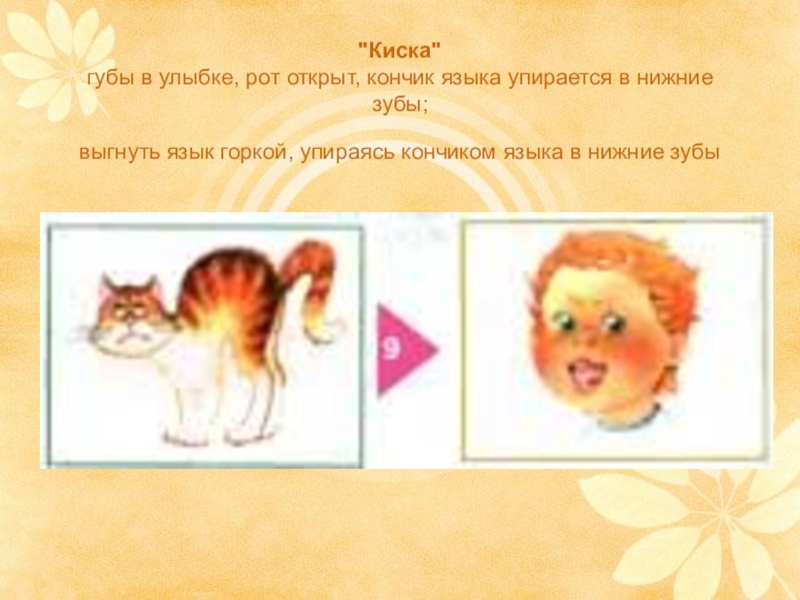 "Киска"
губы в улыбке, рот открыт, кончик языка упирается в нижние зубы;

выгнуть язык горкой, упираясь кончиком языка в нижние зубы

9